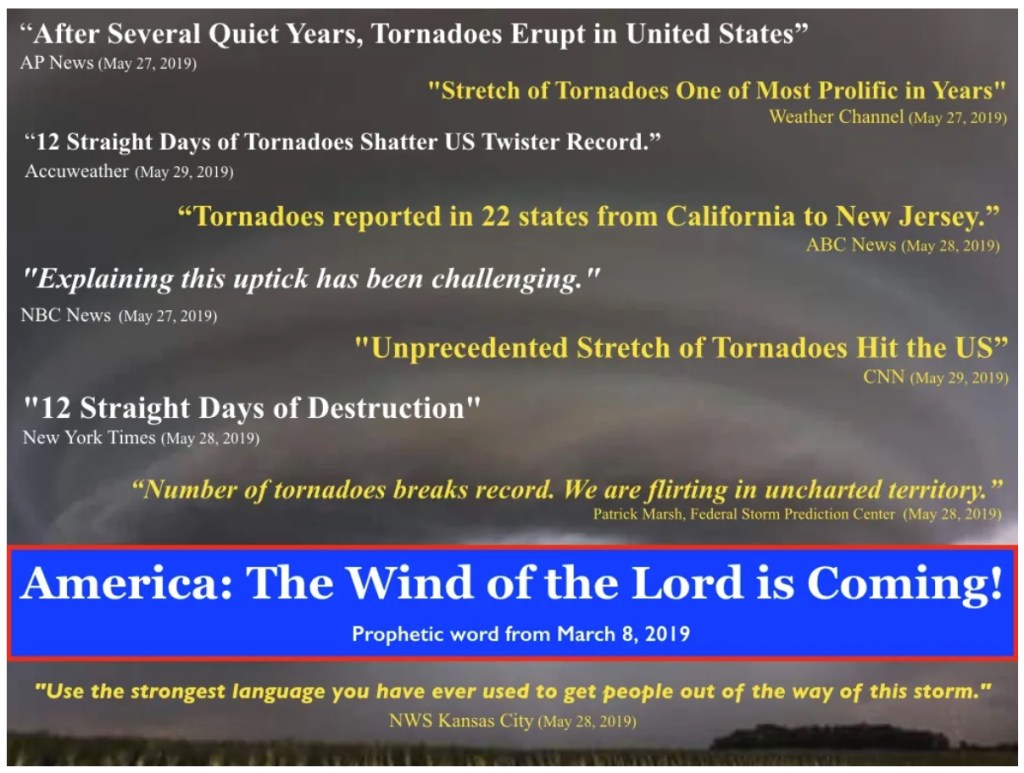 “After Several Quiet Years, Tornadoes Erupt in United States”
AP News (May 27, 2019)

"Stretch of Tornadoes One of Most Prolific in Years"
Weather Channel (May 27, 2019)

“12 Straight Days of Tornadoes Shatter US Twister Record.”
Accuweather (May 29, 2019)

“Tornadoes reported in 22 states from California to New Jersey.”
ABC News (May 28, 2019)

"Explaining this uptick has been challenging."
NBC News (May 27, 2019)

"Unprecedented Stretch of Tornadoes Hit the US”
CNN (May 29, 2019)

"12 Straight Days of Destruction"
New York Times (May 28, 2019)

“Number of tornadoes breaks record. We are flirting in uncharted territory.”
Patrick Marsh, Federal Storm Prediction Center (May 28, 2019)

America: The Wind of the Lord is Coming!
Prophetic word from March 8, 2019

"Use the strongest language you have ever used to get people out of the way of this storm."
NWS Kansas City (May 28, 2019)